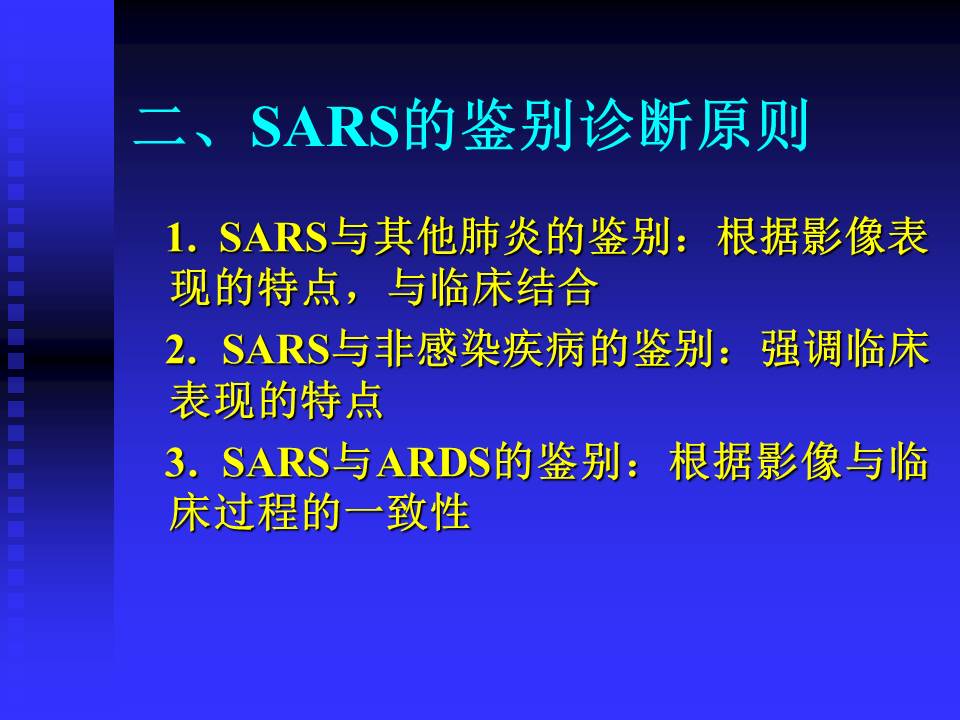 二、SARS的鉴别诊断原则

1. SARS与其他肺炎的鉴别：根据影像表现的特点，与临床结合

2. SARS与非感染疾病的鉴别：强调临床表现的特点

3. SARS与ARDS的鉴别：根据影像与临床过程的一致性